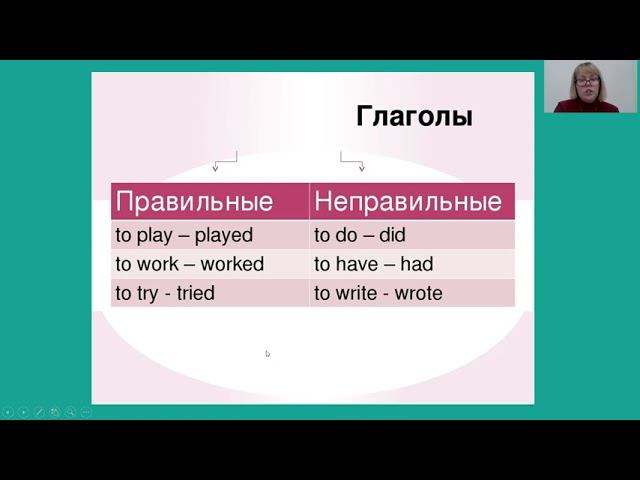 Глаголы

| Правильные | Неправильные |
|---|---|
| to play – played | to do – did |
| to work – worked | to have – had |
| to try - tried | to write - wrote |